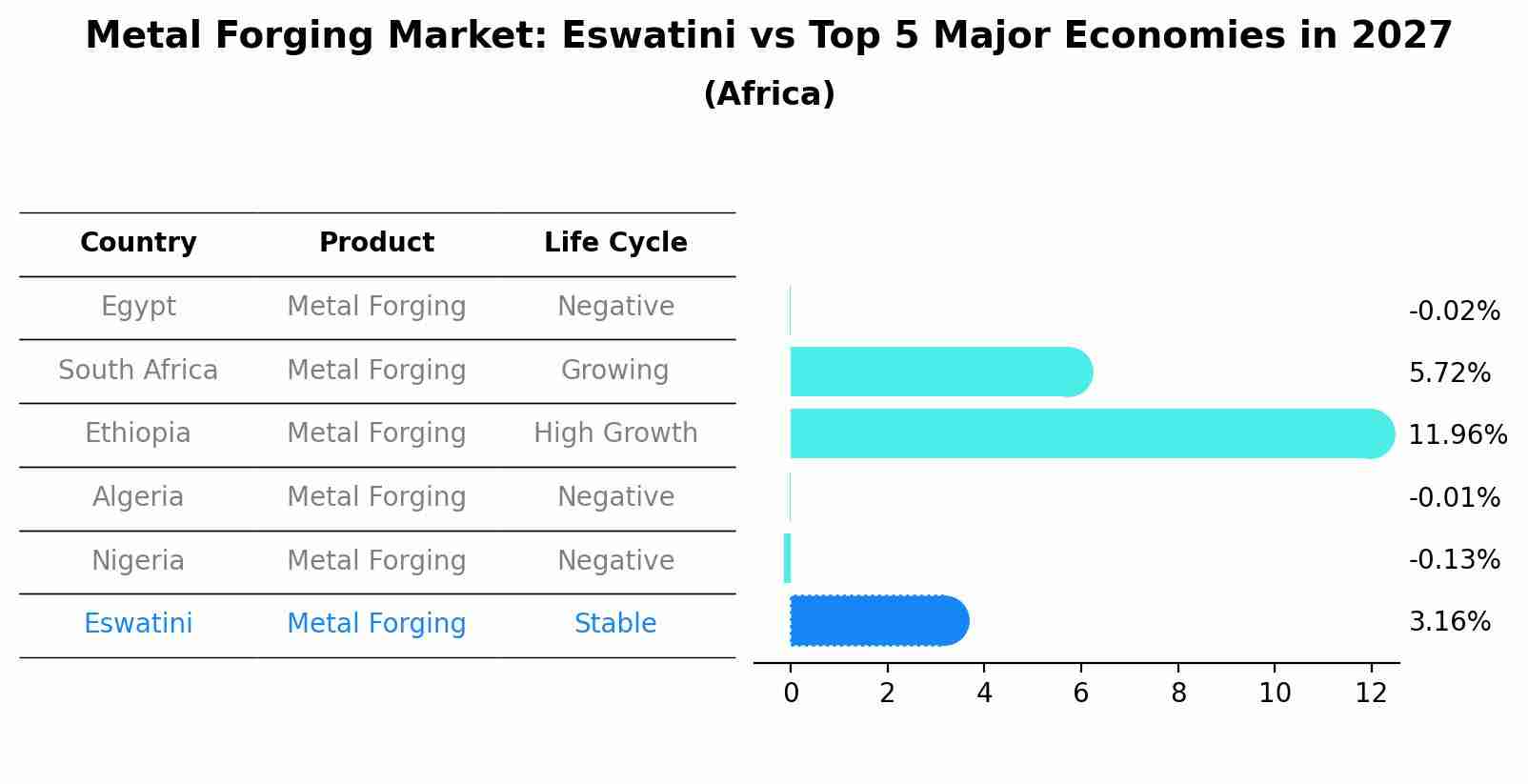 Metal Forging Market: Eswatini vs Top 5 Major Economies in 2027
(Africa)

| Country | Product | Life Cycle |
|---|---|---|
| Egypt | Metal Forging | Negative |
| South Africa | Metal Forging | Growing |
| Ethiopia | Metal Forging | High Growth |
| Algeria | Metal Forging | Negative |
| Nigeria | Metal Forging | Negative |
| Eswatini | Metal Forging | Stable |

-0.02%
5.72%
11.96%
-0.01%
-0.13%
3.16%

0 2 4 6 8 10 12